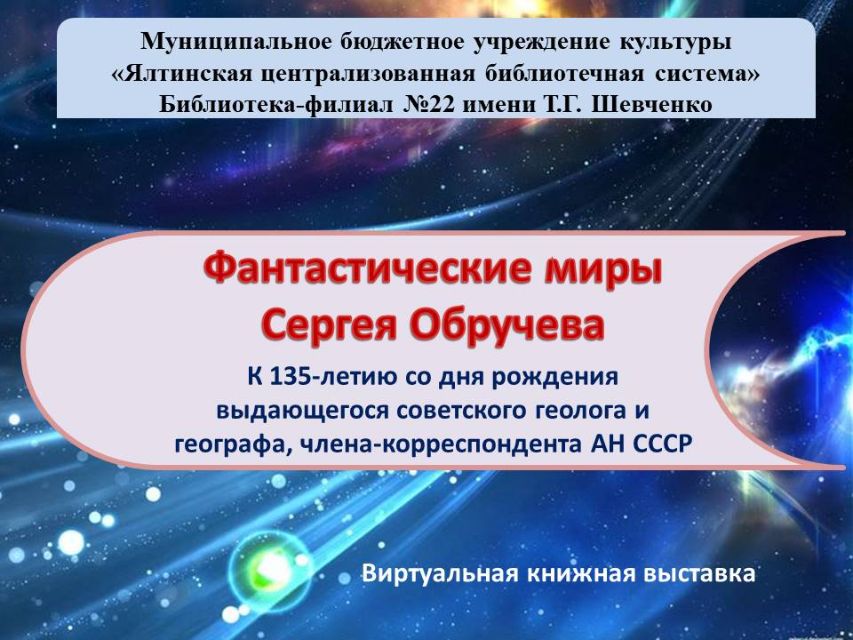 Муниципальное бюджетное учреждение культуры
«Ялтинская централизованная библиотечная система»
Библиотека-филиал №22 имени Т.Г. Шевченко

Фантастические миры
Сергея Обручева

К 135-летию со дня рождения выдающегося советского геолога и географа, члена-корреспондента АН СССР

Виртуальная книжная выставка